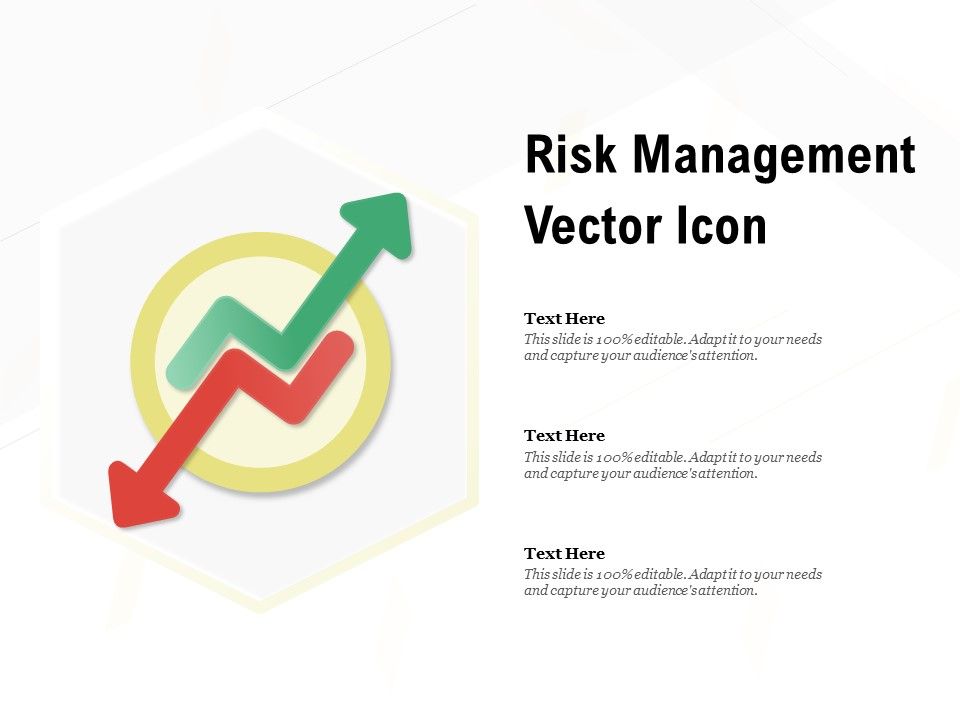 Risk Management Vector Icon

Text Here
This slide is 100% editable. Adapt it to your needs and capture your audience's attention.

Text Here
This slide is 100% editable. Adapt it to your needs and capture your audience's attention.

Text Here
This slide is 100% editable. Adapt it to your needs and capture your audience's attention.